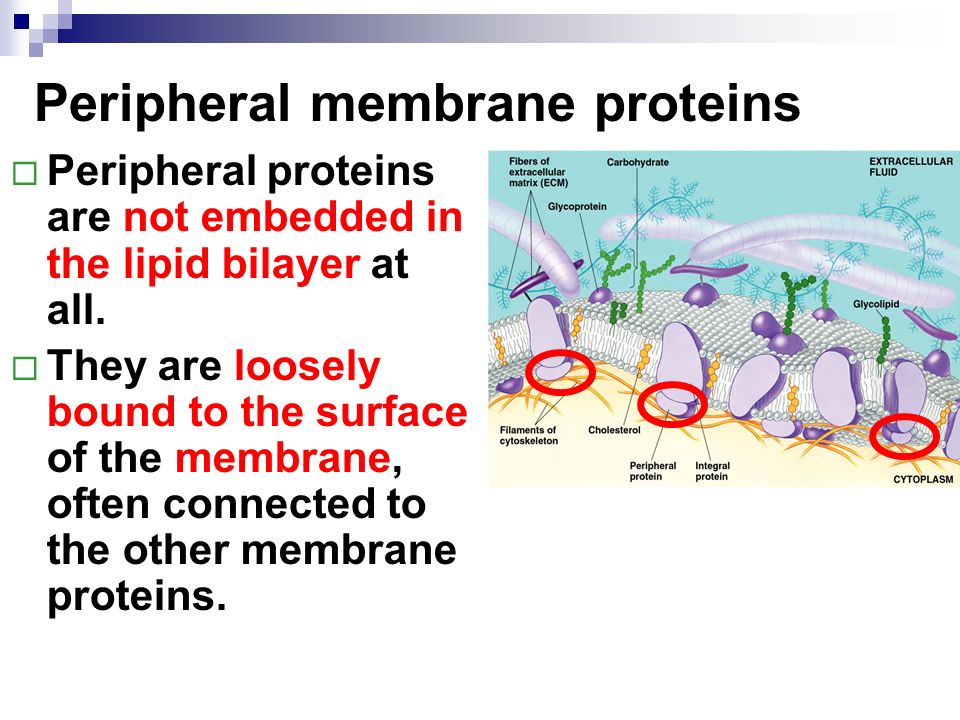 Peripheral membrane proteins

□ Peripheral proteins are not embedded in the lipid bilayer at all.

□ They are loosely bound to the surface of the membrane, often connected to the other membrane proteins.

Fibers of extracellular matrix (ECM)
Carbohydrate
EXTRACELLULAR FLUID
Glycoprotein
Glycolipid
Filaments of cytoskeleton
Cholesterol
Peripheral protein
Integral protein
CYTOPLASM